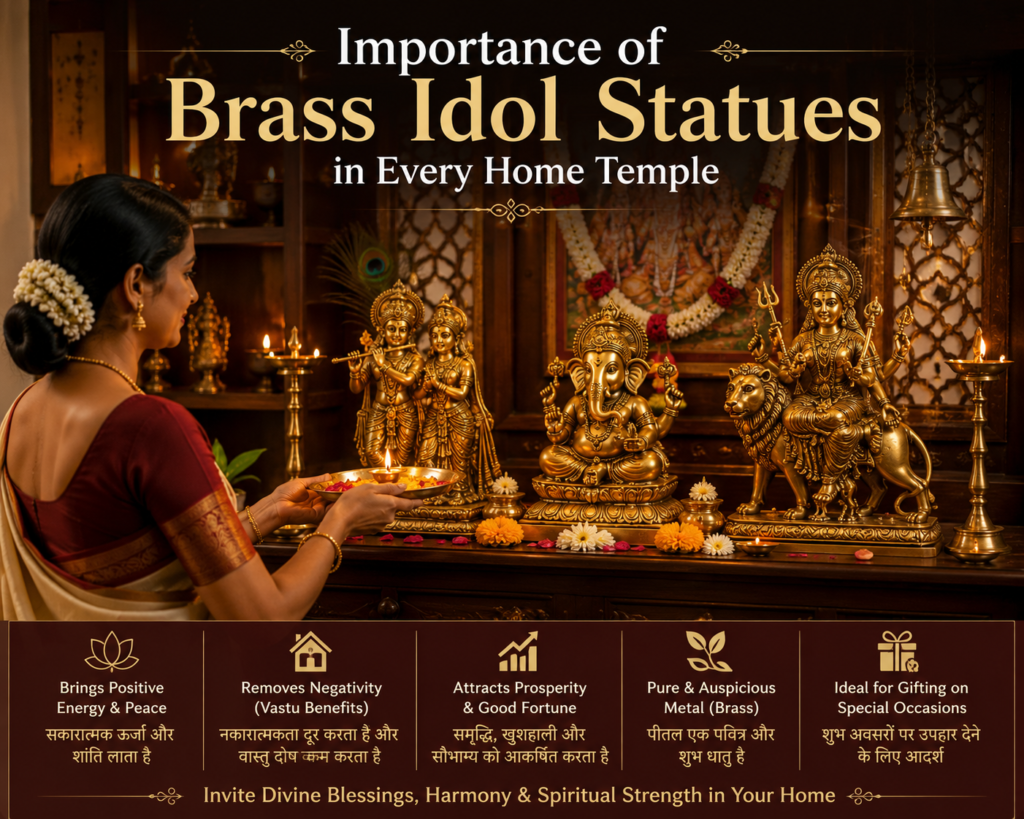 Importance of
Brass Idol Statues
in Every Home Temple

Brings Positive Energy & Peace
सकारात्मक ऊर्जा और शांति लाता है

Removes Negativity (Vastu Benefits)
नकारात्मकता दूर करता है और वास्तु दोष कम करता है

Attracts Prosperity & Good Fortune
समृद्धि, खुशहाली और सौभाग्य को आकर्षित करता है

Pure & Auspicious Metal (Brass)
पीतल एक पवित्र और शुभ धातु है

Ideal for Gifting on Special Occasions
शुभ अवसरों पर उपहार देने के लिए आदर्श

Invite Divine Blessings, Harmony & Spiritual Strength in Your Home